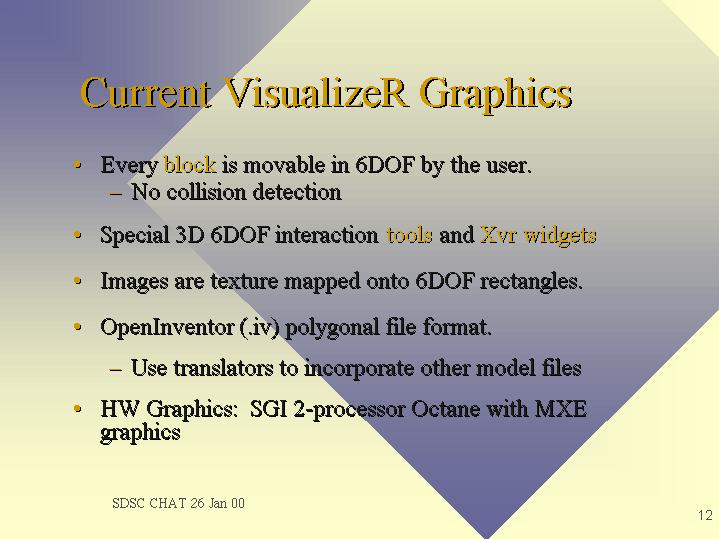 Current VisualizeR Graphics

• Every block is movable in 6DOF by the user.
  – No collision detection

• Special 3D 6DOF interaction tools and Xvr widgets

• Images are texture mapped onto 6DOF rectangles.

• OpenInventor (.iv) polygonal file format.
  – Use translators to incorporate other model files

• HW Graphics: SGI 2-processor Octane with MXE graphics

SDSC CHAT 26 Jan 00

12